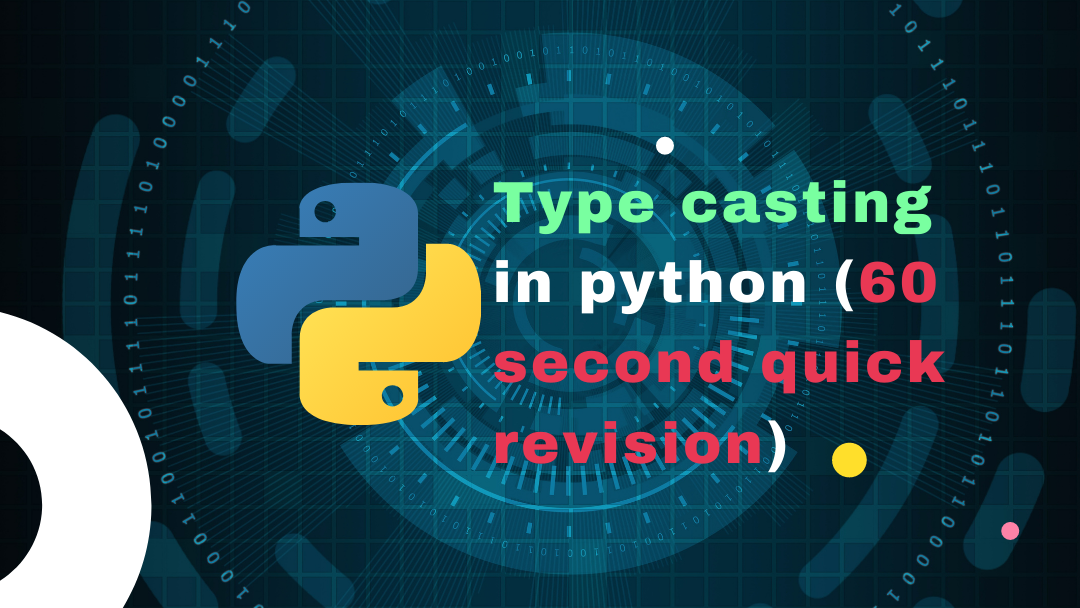 Type casting in python (60 second quick revision)